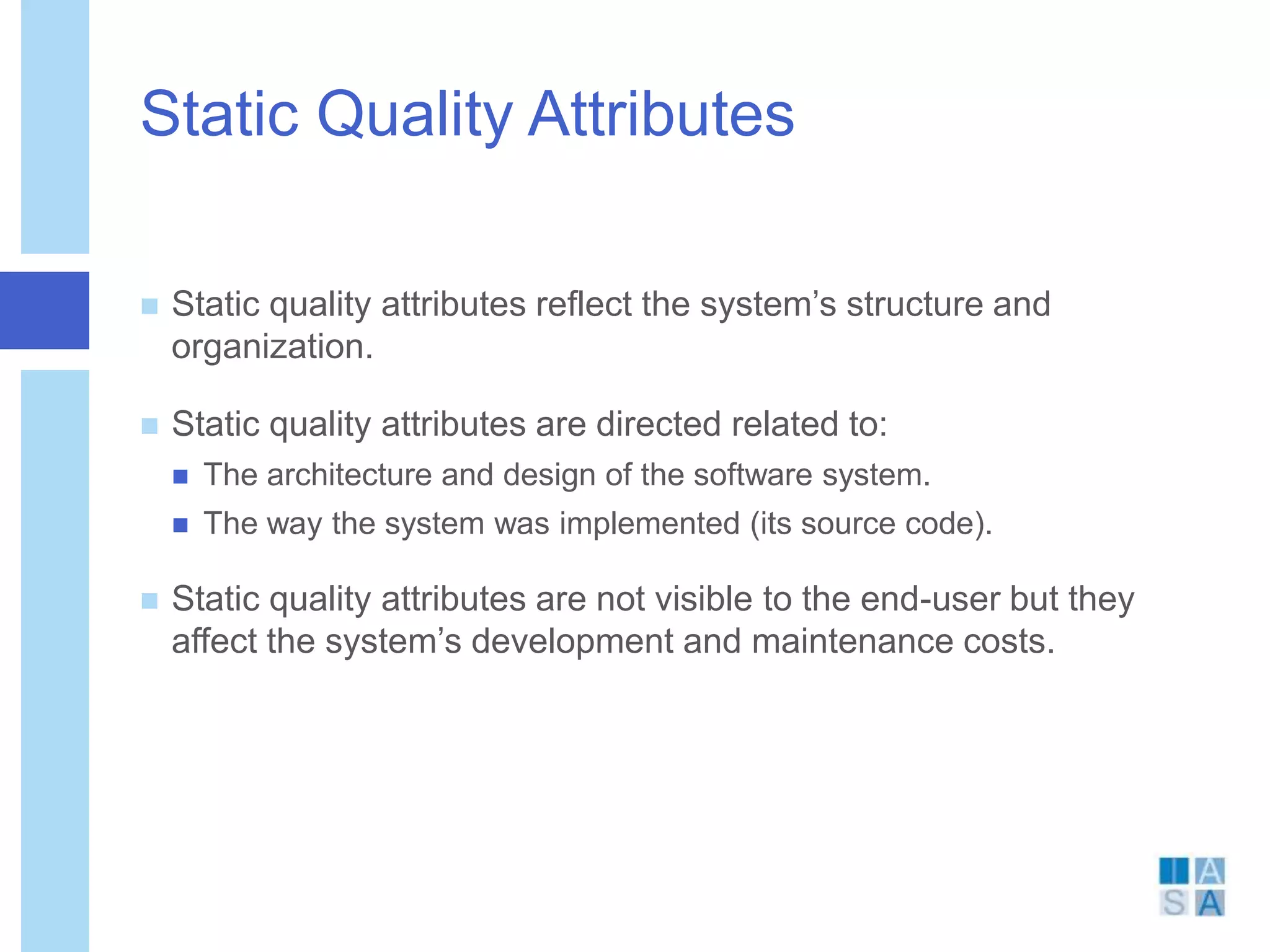 Static Quality Attributes

Static quality attributes reflect the system’s structure and organization.

Static quality attributes are directed related to:

The architecture and design of the software system.

The way the system was implemented (its source code).

Static quality attributes are not visible to the end-user but they affect the system’s development and maintenance costs.

I A
S A